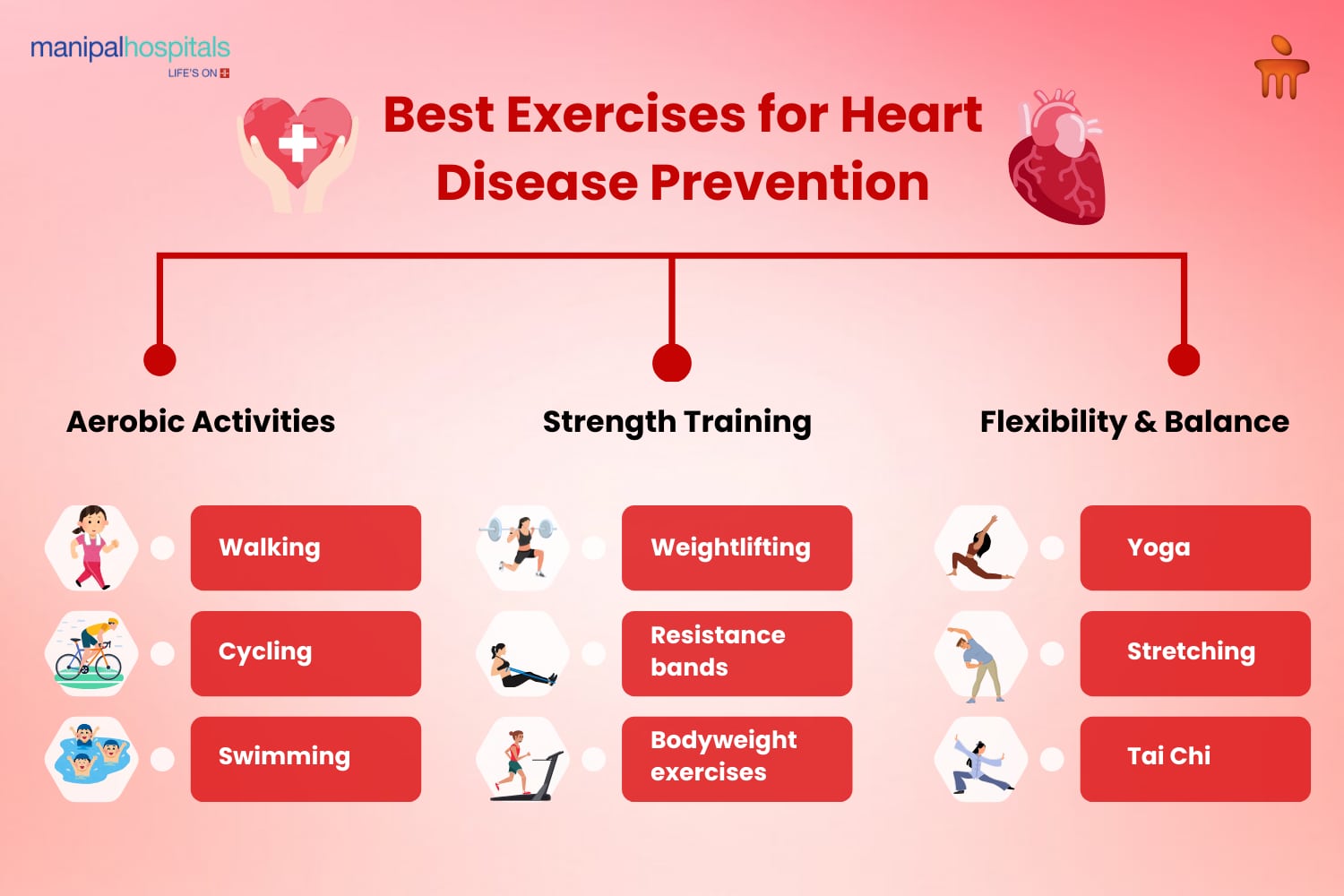 manipalhospitals
LIFE'S ON

Best Exercises for Heart Disease Prevention

Aerobic Activities

Walking

Cycling

Swimming

Strength Training

Weightlifting

Resistance bands

Bodyweight exercises

Flexibility & Balance

Yoga

Stretching

Tai Chi